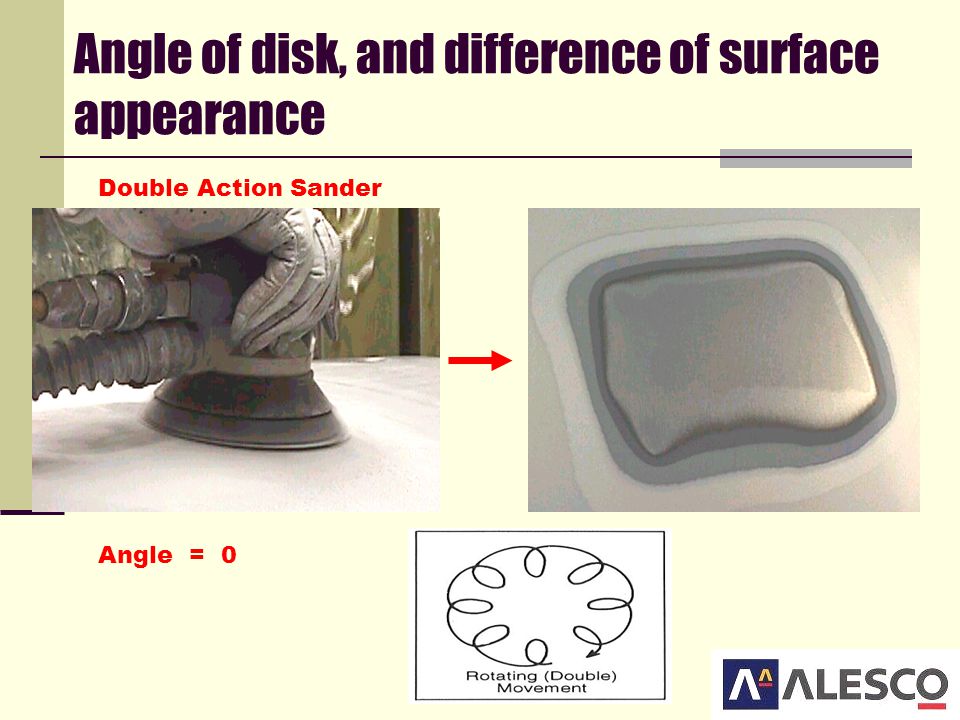 Angle of disk, and difference of surface appearance

Double Action Sander

Angle = 0

Rotating (Double) Movement

ALESCO